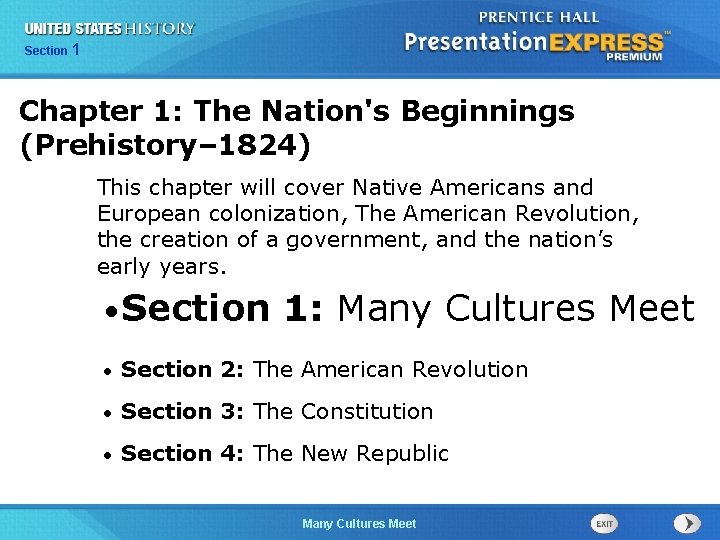 UNITED STATES HISTORY
Section 1

PRENTICE HALL
PresentationEXPRESS™
PREMIUM

Chapter 1: The Nation's Beginnings (Prehistory–1824)

This chapter will cover Native Americans and European colonization, The American Revolution, the creation of a government, and the nation's early years.

• Section 1: Many Cultures Meet

• Section 2: The American Revolution

• Section 3: The Constitution

• Section 4: The New Republic

Many Cultures Meet

EXIT